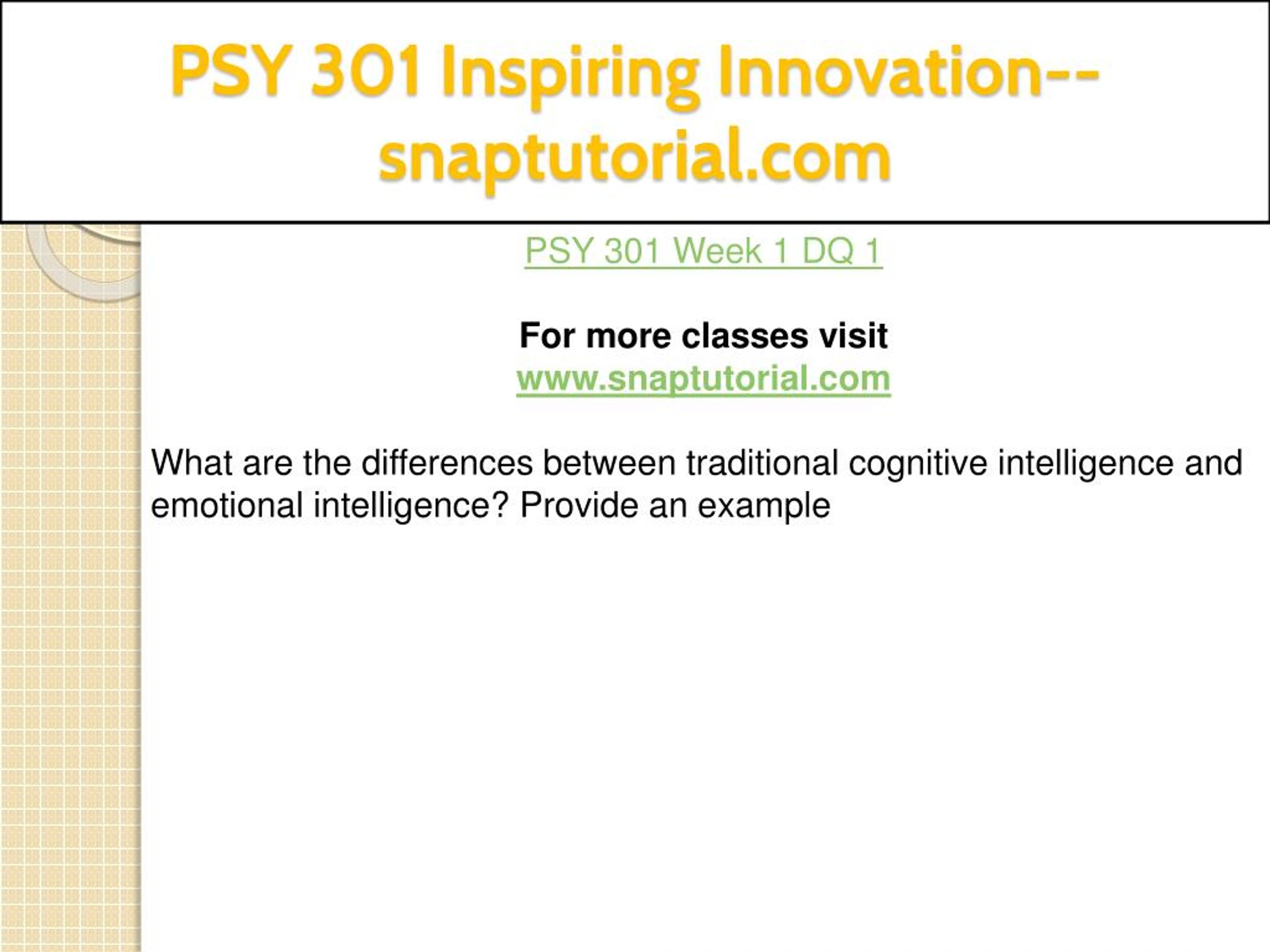 PSY 301 Inspiring Innovation--snaptutorial.com

PSY 301 Week 1 DQ 1

For more classes visit
www.snaptutorial.com

What are the differences between traditional cognitive intelligence and emotional intelligence? Provide an example